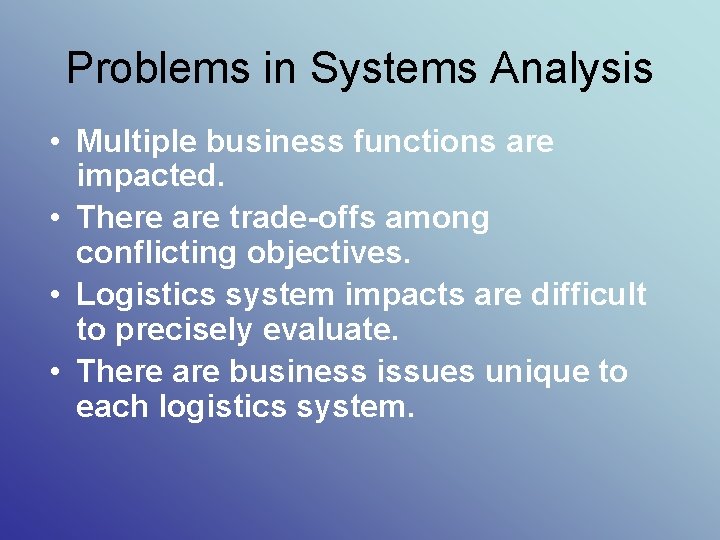 Problems in Systems Analysis

• Multiple business functions are impacted.
• There are trade-offs among conflicting objectives.
• Logistics system impacts are difficult to precisely evaluate.
• There are business issues unique to each logistics system.